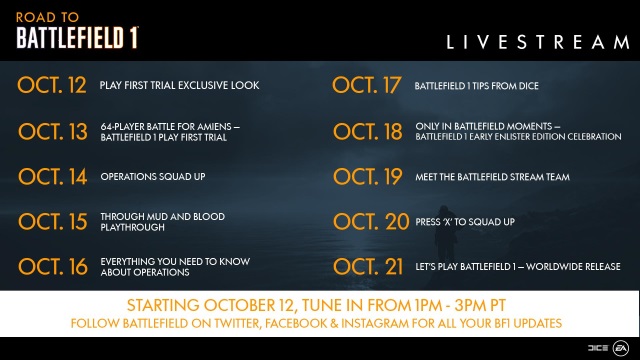 ROAD TO
BATTLEFIELD 1

LIVESTREAM

OCT. 12 PLAY FIRST TRIAL EXCLUSIVE LOOK

OCT. 13 64-PLAYER BATTLE FOR AMIENS – BATTLEFIELD 1 PLAY FIRST TRIAL

OCT. 14 OPERATIONS SQUAD UP

OCT. 15 THROUGH MUD AND BLOOD PLAYTHROUGH

OCT. 16 EVERYTHING YOU NEED TO KNOW ABOUT OPERATIONS

OCT. 17 BATTLEFIELD 1 TIPS FROM DICE

OCT. 18 ONLY IN BATTLEFIELD MOMENTS – BATTLEFIELD 1 EARLY ENLISTER EDITION CELEBRATION

OCT. 19 MEET THE BATTLEFIELD STREAM TEAM

OCT. 20 PRESS 'X' TO SQUAD UP

OCT. 21 LET'S PLAY BATTLEFIELD 1 – WORLDWIDE RELEASE

STARTING OCTOBER 12, TUNE IN FROM 1PM - 3PM PT
FOLLOW BATTLEFIELD ON TWITTER, FACEBOOK & INSTAGRAM FOR ALL YOUR BF1 UPDATES

DICE EA